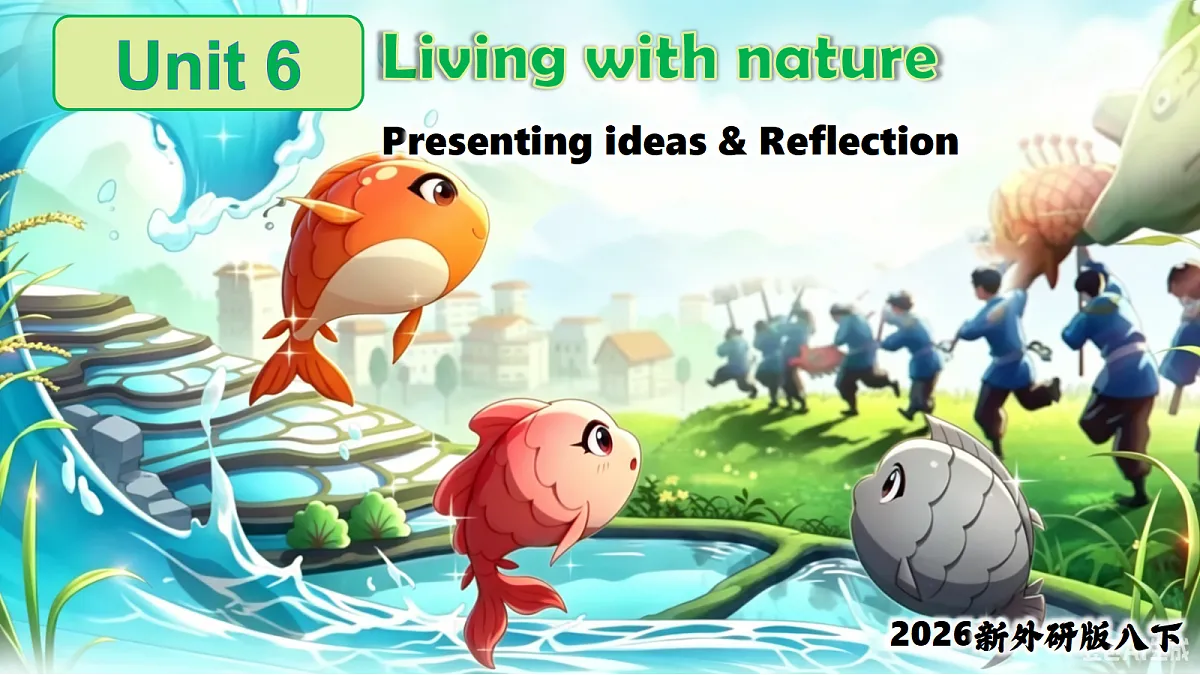 Unit 6

Living with nature

Presenting ideas & Reflection

2026新外研版八下